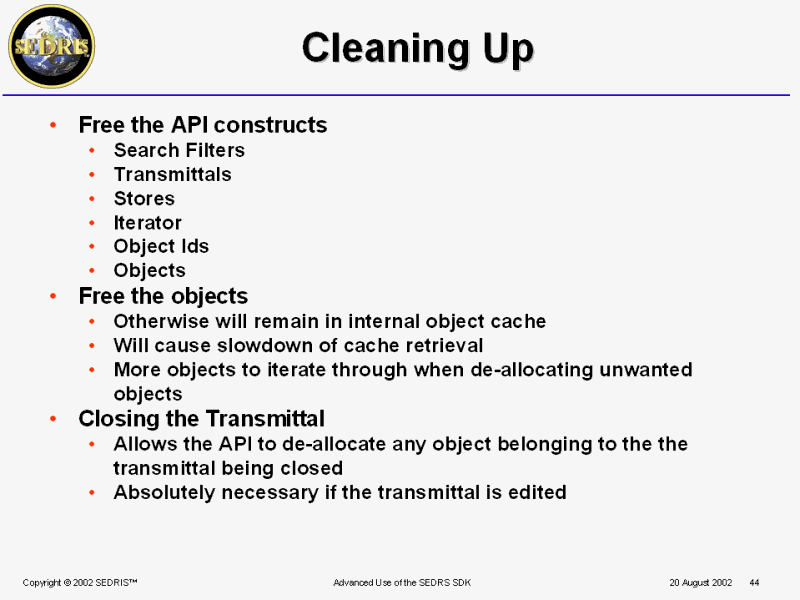 SEDRIS

Cleaning Up

• Free the API constructs
  • Search Filters
  • Transmittals
  • Stores
  • Iterator
  • Object Ids
  • Objects
• Free the objects
  • Otherwise will remain in internal object cache
  • Will cause slowdown of cache retrieval
  • More objects to iterate through when de-allocating unwanted objects
• Closing the Transmittal
  • Allows the API to de-allocate any object belonging to the the transmittal being closed
  • Absolutely necessary if the transmittal is edited

Copyright © 2002 SEDRIS™ Advanced Use of the SEDRS SDK 20 August 2002 44